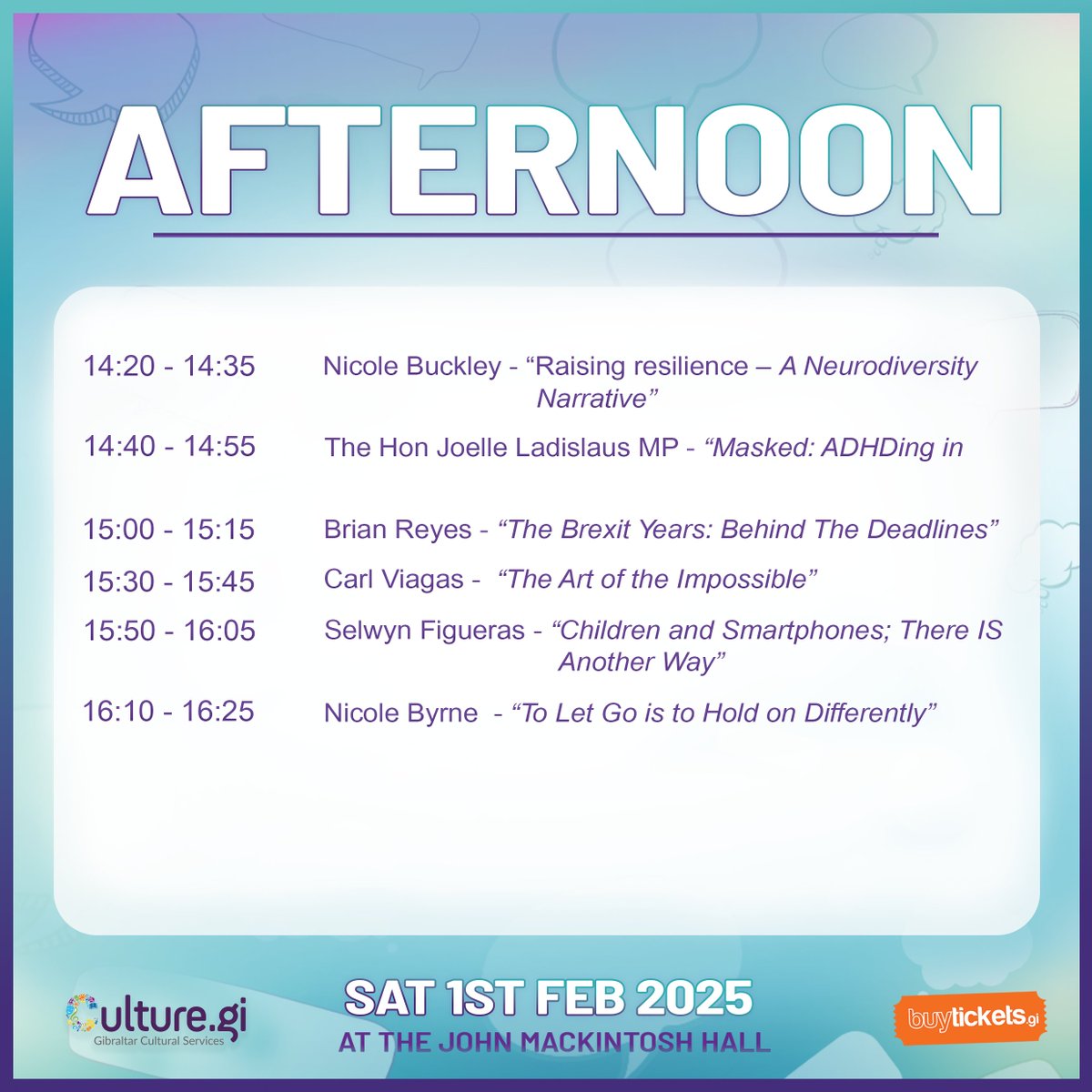 AFTERNOON

14:20 - 14:35 Nicole Buckley - “Raising resilience – A Neurodiversity Narrative”

14:40 - 14:55 The Hon Joelle Ladislaus MP - “Masked: ADHDing in

15:00 - 15:15 Brian Reyes - “The Brexit Years: Behind The Deadlines”

15:30 - 15:45 Carl Viagas - “The Art of the Impossible”

15:50 - 16:05 Selwyn Figueras - “Children and Smartphones; There IS Another Way”

16:10 - 16:25 Nicole Byrne - “To Let Go is to Hold on Differently”

Culture.gi
Gibraltar Cultural Services

SAT 1ST FEB 2025
AT THE JOHN MACKINTOSH HALL

buytickets.gi